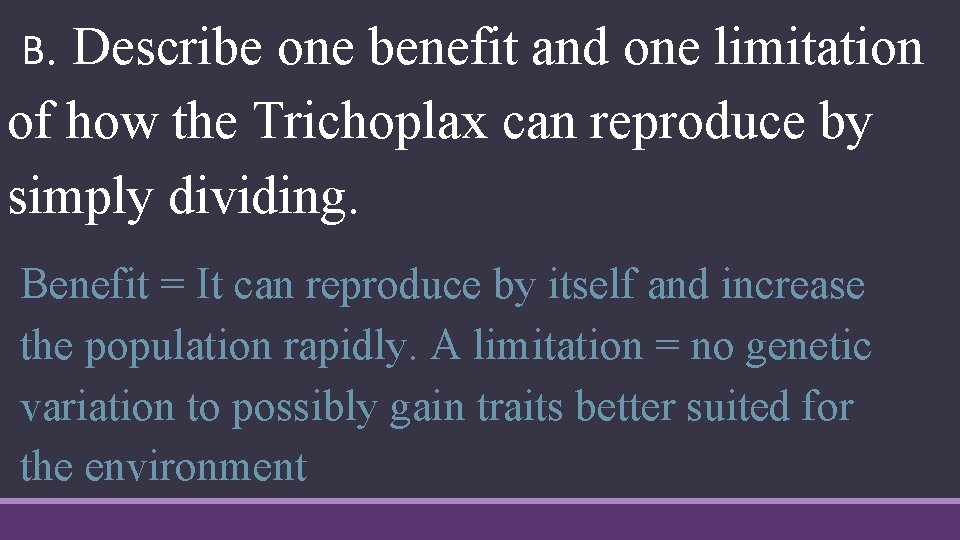 B. Describe one benefit and one limitation of how the Trichoplax can reproduce by simply dividing.

Benefit = It can reproduce by itself and increase the population rapidly. A limitation = no genetic variation to possibly gain traits better suited for the environment